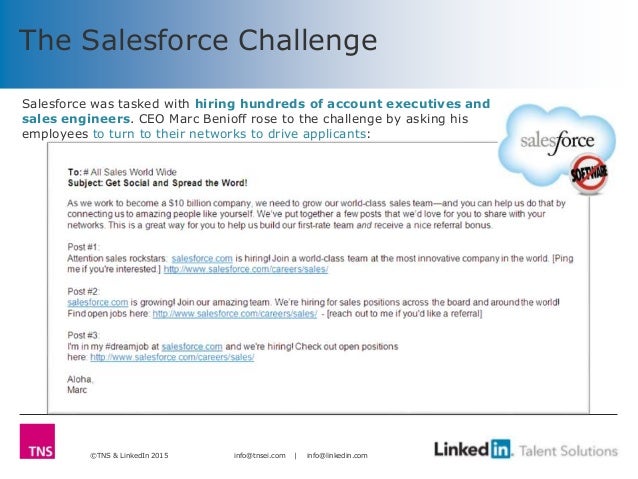 The Salesforce Challenge

Salesforce was tasked with hiring hundreds of account executives and sales engineers. CEO Marc Benioff rose to the challenge by asking his employees to turn to their networks to drive applicants:

salesforce

SOFTWARE

To: # All Sales World Wide
Subject: Get Social and Spread the Word!

As we work to become a $10 billion company, we need to grow our world-class sales team—and you can help us do that by connecting us to amazing people like yourself. We've put together a few posts that we'd love for you to share with your networks. This is a great way for you to help us build our first-rate team and receive a nice referral bonus.

Post #1:
Attention sales rockstars: salesforce.com is hiring! Join a world-class team at the most innovative company in the world. [Ping me if you're interested.] http://www.salesforce.com/careers/sales/

Post #2:
salesforce.com is growing! Join our amazing team. We're hiring for sales positions across the board and around the world! Find open jobs here: http://www.salesforce.com/careers/sales/ - [reach out to me if you'd like a referral]

Post #3:
I'm in my #dreamjob at salesforce.com and we're hiring! Check out open positions here: http://www.salesforce.com/careers/sales/

Aloha,
Marc

TNS

©TNS & LinkedIn 2015

info@tnsei.com | info@linkedin.com

LinkedIn. Talent Solutions